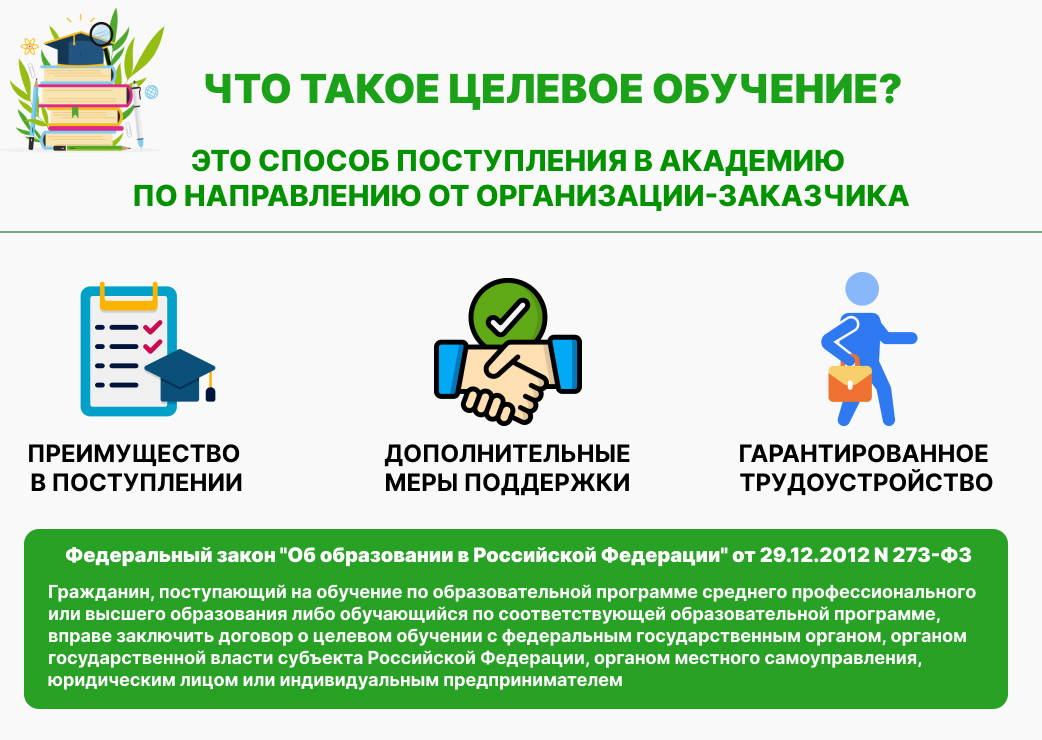 ЧТО ТАКОЕ ЦЕЛЕВОЕ ОБУЧЕНИЕ?

ЭТО СПОСОБ ПОСТУПЛЕНИЯ В АКАДЕМИЮ ПО НАПРАВЛЕНИЮ ОТ ОРГАНИЗАЦИИ-ЗАКАЗЧИКА

ПРЕИМУЩЕСТВО В ПОСТУПЛЕНИИ

ДОПОЛНИТЕЛЬНЫЕ МЕРЫ ПОДДЕРЖКИ

ГАРАНТИРОВАННОЕ ТРУДОУСТРОЙСТВО

Федеральный закон "Об образовании в Российской Федерации" от 29.12.2012 N 273-ФЗ

Гражданин, поступающий на обучение по образовательной программе среднего профессионального или высшего образования либо обучающийся по соответствующей образовательной программе, вправе заключить договор о целевом обучении с федеральным государственным органом, органом государственной власти субъекта Российской Федерации, органом местного самоуправления, юридическим лицом или индивидуальным предпринимателем